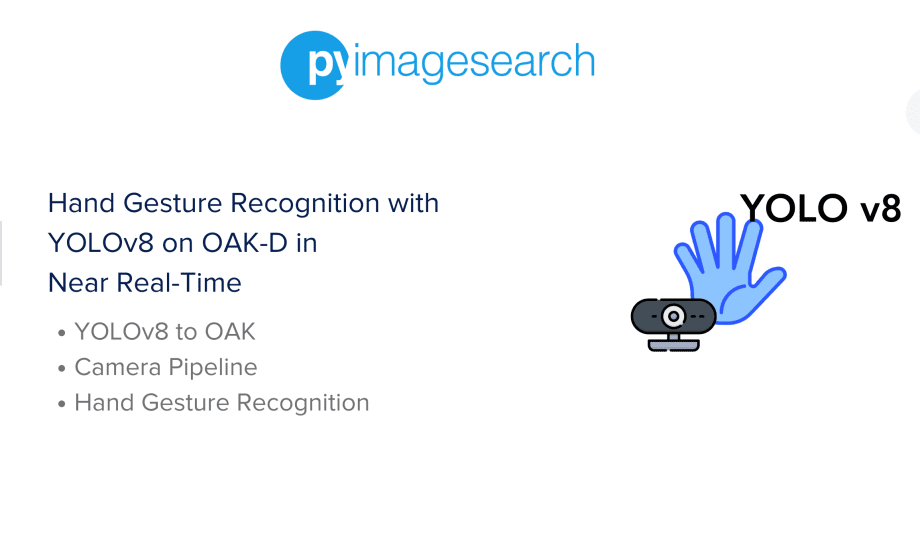 pyimagesearch

Hand Gesture Recognition with YOLOv8 on OAK-D in Near Real-Time

• YOLOv8 to OAK
• Camera Pipeline
• Hand Gesture Recognition

YOLO v8